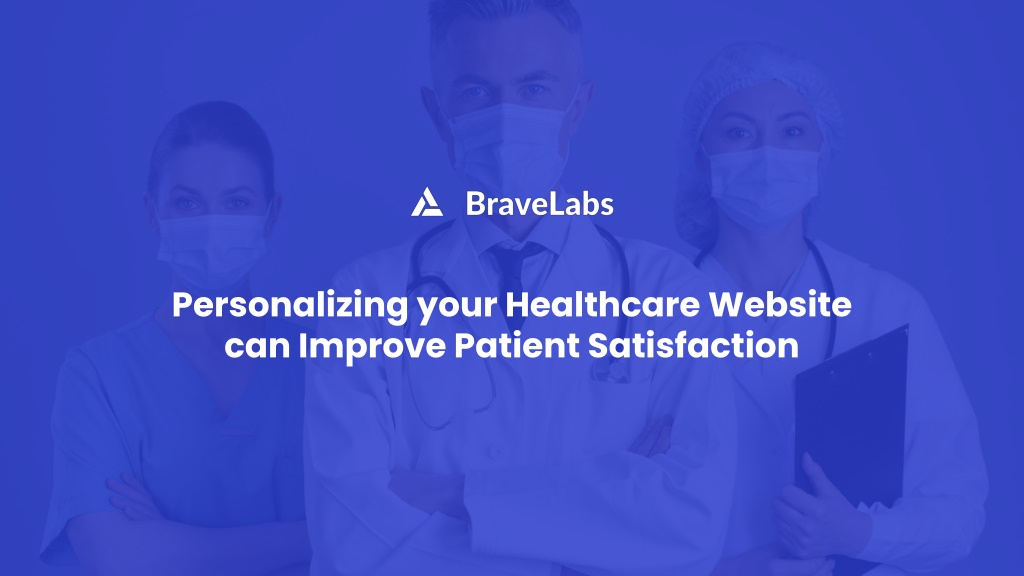 BraveLabs

Personalizing your Healthcare Website can Improve Patient Satisfaction